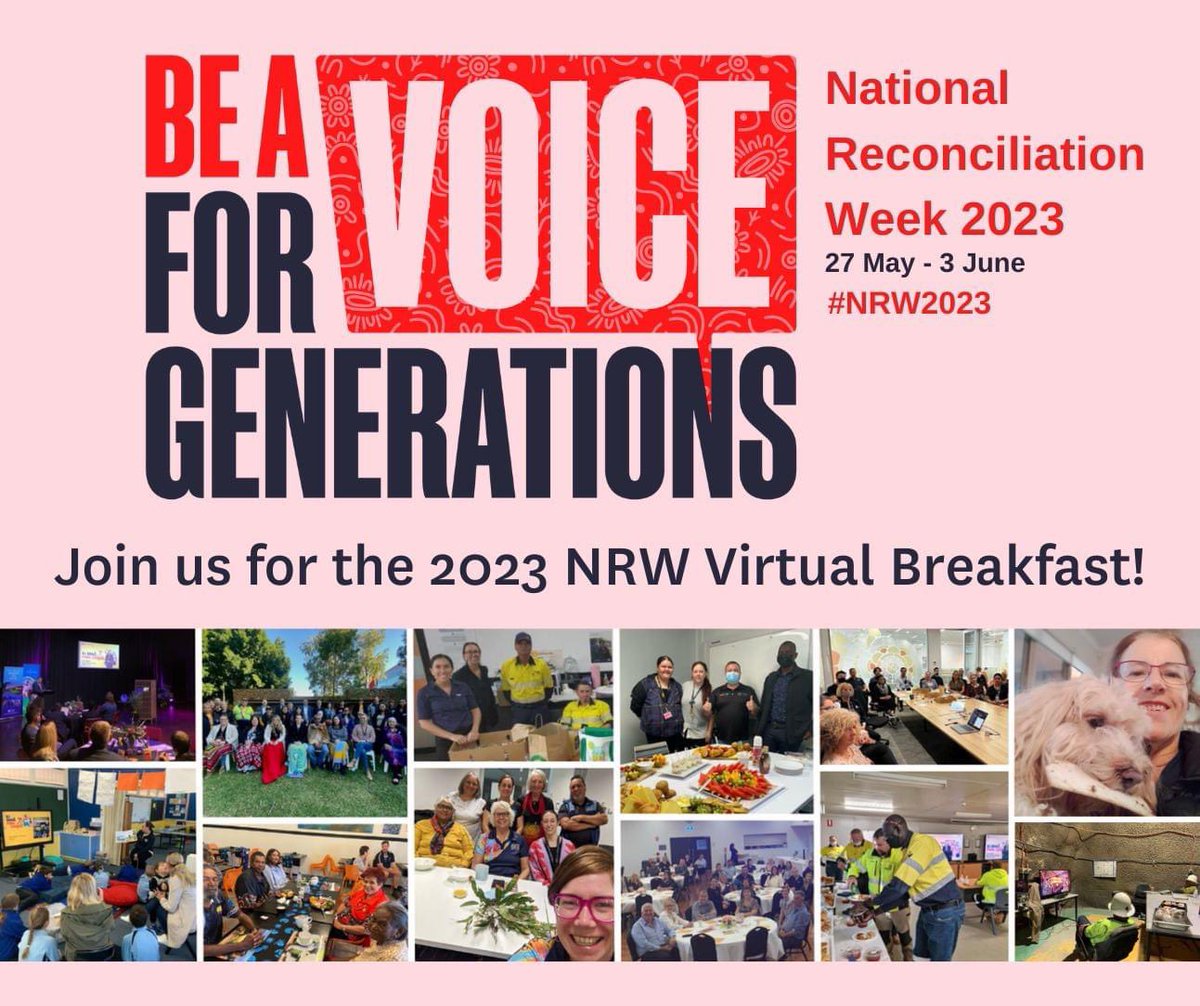 BE A VOICE FOR GENERATIONS

National Reconciliation Week 2023
27 May - 3 June
#NRW2023

Join us for the 2023 NRW Virtual Breakfast!